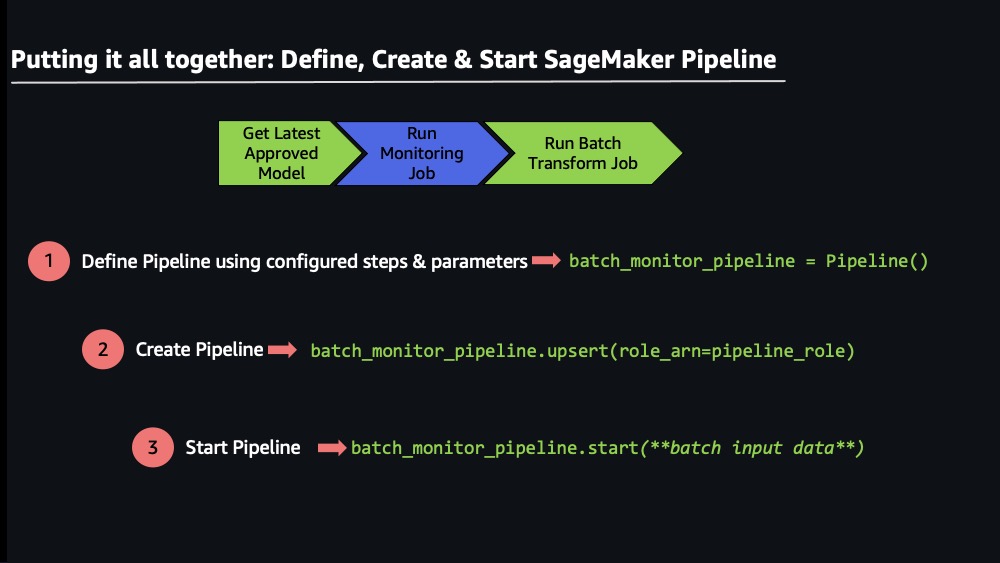 Putting it all together: Define, Create & Start SageMaker Pipeline

Get Latest Approved Model

Run Monitoring Job

Run Batch Transform Job

1 Define Pipeline using configured steps & parameters batch_monitor_pipeline = Pipeline()

2 Create Pipeline batch_monitor_pipeline.upsert(role_arn=pipeline_role)

3 Start Pipeline batch_monitor_pipeline.start(**batch input data**)